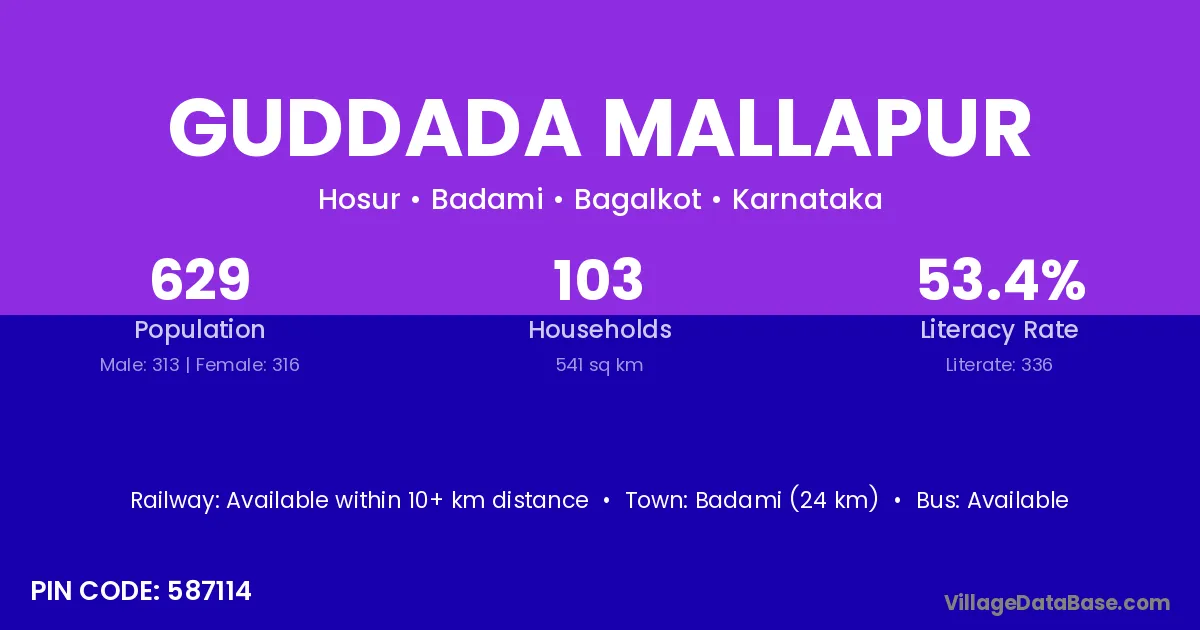 GUDDADA MALLAPUR

Hosur • Badami • Bagalkot • Karnataka

629
Population
Male: 313 | Female: 316

103
Households
541 sq km

53.4%
Literacy Rate
Literate: 336

Railway: Available within 10+ km distance • Town: Badami (24 km) • Bus: Available

PIN CODE: 587114

VillageDataBase.com